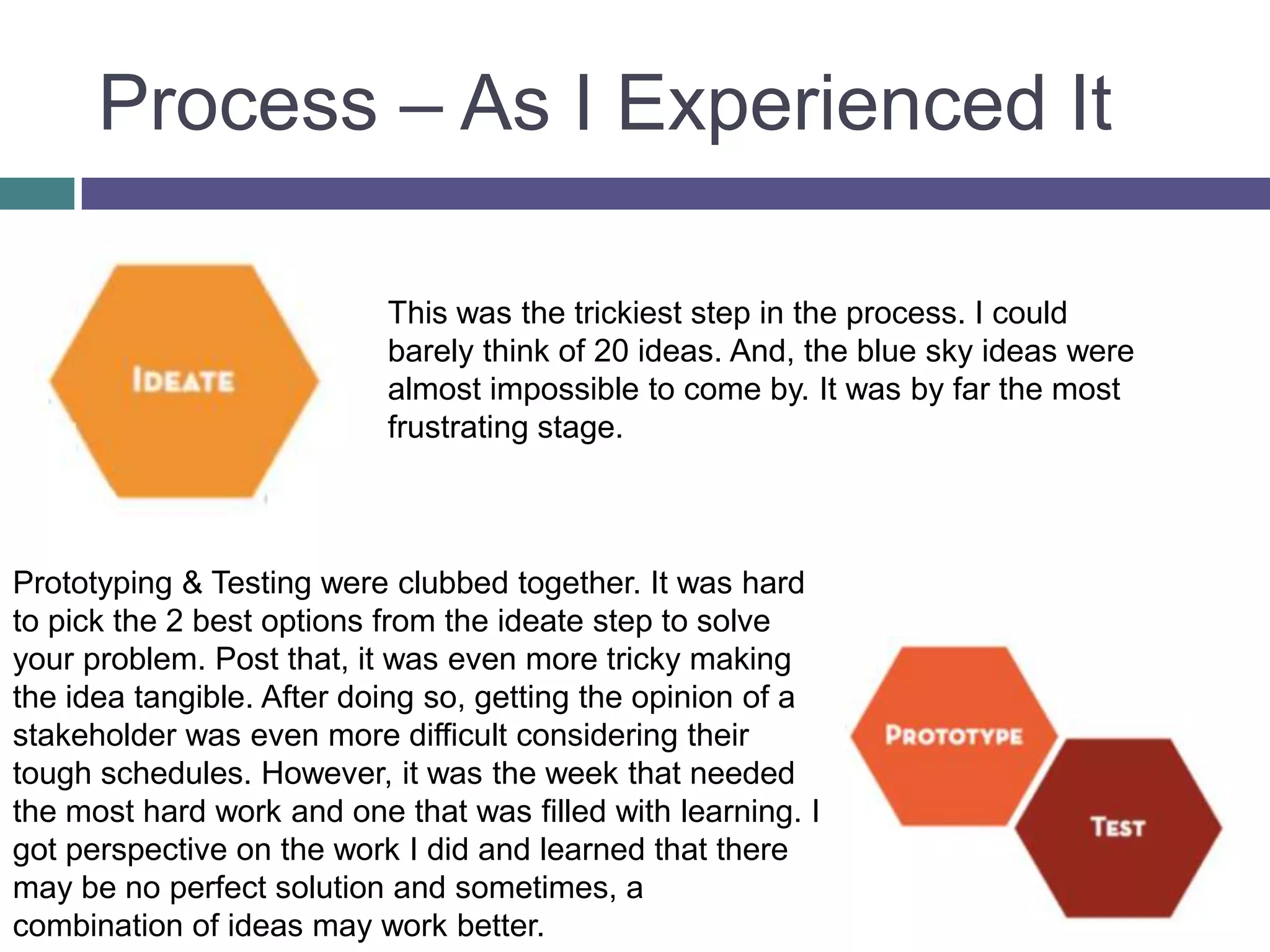 Process – As I Experienced It

IDEATE

This was the trickiest step in the process. I could barely think of 20 ideas. And, the blue sky ideas were almost impossible to come by. It was by far the most frustrating stage.

Prototyping & Testing were clubbed together. It was hard to pick the 2 best options from the ideate step to solve your problem. Post that, it was even more tricky making the idea tangible. After doing so, getting the opinion of a stakeholder was even more difficult considering their tough schedules. However, it was the week that needed the most hard work and one that was filled with learning. I got perspective on the work I did and learned that there may be no perfect solution and sometimes, a combination of ideas may work better.

PROTOTYPE

TEST